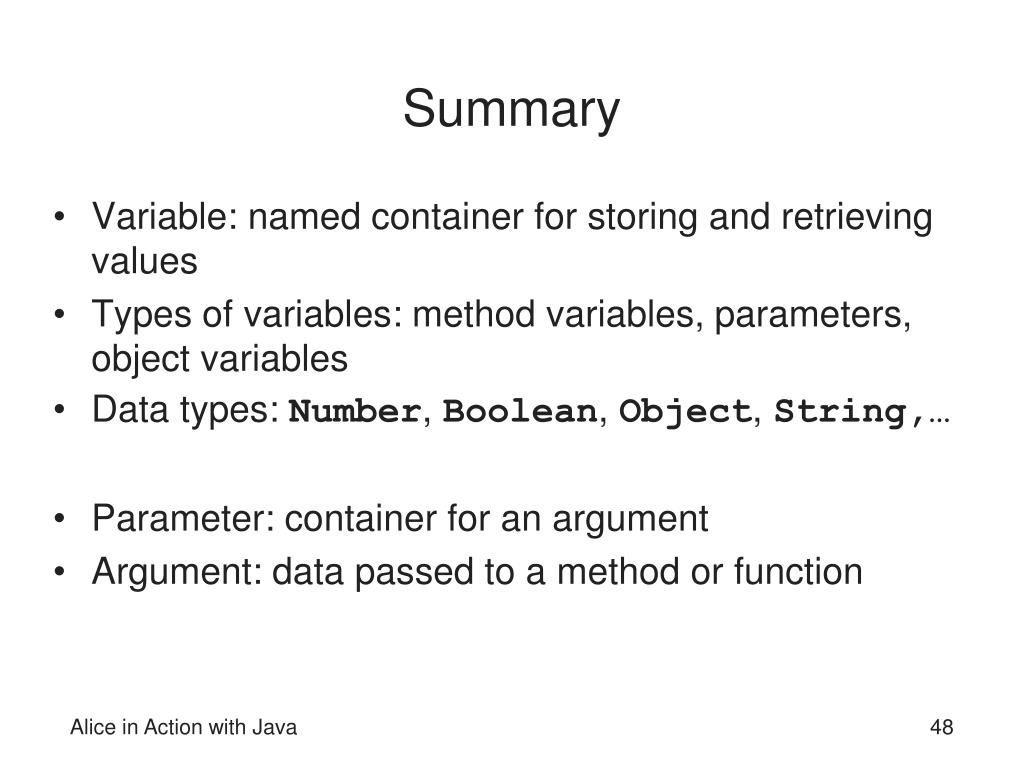 Summary

• Variable: named container for storing and retrieving values
• Types of variables: method variables, parameters, object variables
• Data types: Number, Boolean, Object, String,…

• Parameter: container for an argument
• Argument: data passed to a method or function

Alice in Action with Java

48